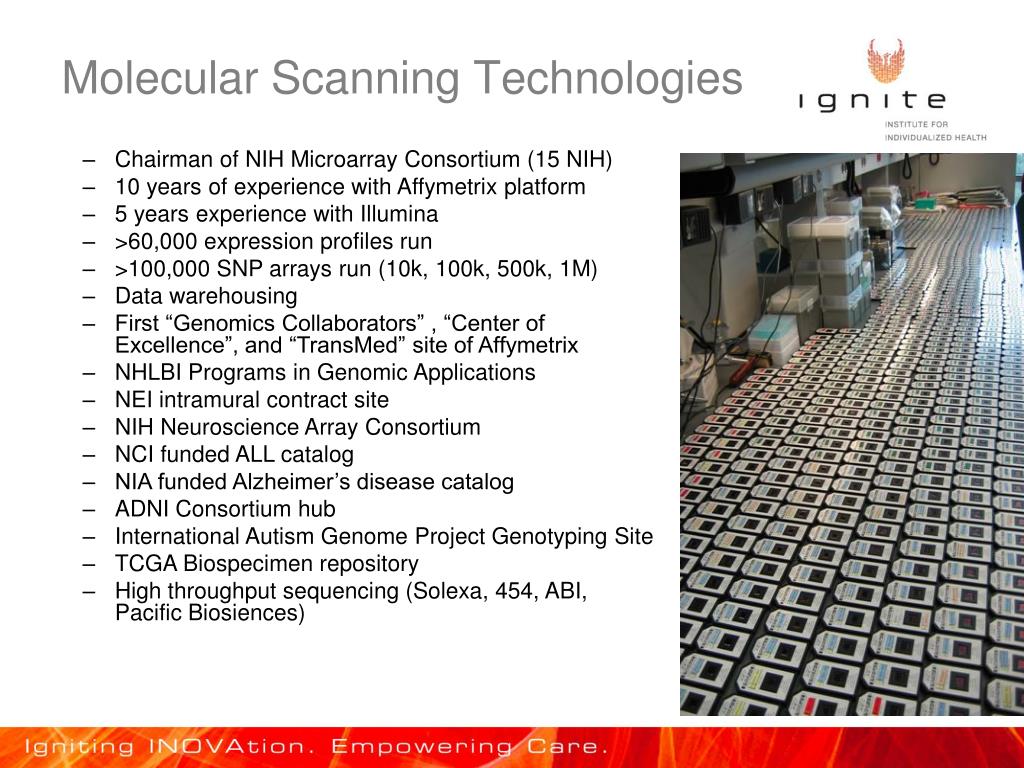 Molecular Scanning Technologies

ignite
INSTITUTE FOR INDIVIDUALIZED HEALTH

– Chairman of NIH Microarray Consortium (15 NIH)
– 10 years of experience with Affymetrix platform
– 5 years experience with Illumina
– >60,000 expression profiles run
– >100,000 SNP arrays run (10k, 100k, 500k, 1M)
– Data warehousing
– First “Genomics Collaborators” , “Center of Excellence”, and “TransMed” site of Affymetrix
– NHLBI Programs in Genomic Applications
– NEI intramural contract site
– NIH Neuroscience Array Consortium
– NCI funded ALL catalog
– NIA funded Alzheimer’s disease catalog
– ADNI Consortium hub
– International Autism Genome Project Genotyping Site
– TCGA Biospecimen repository
– High throughput sequencing (Solexa, 454, ABI, Pacific Biosiences)

Igniting INOVAtion. Empowering Care.